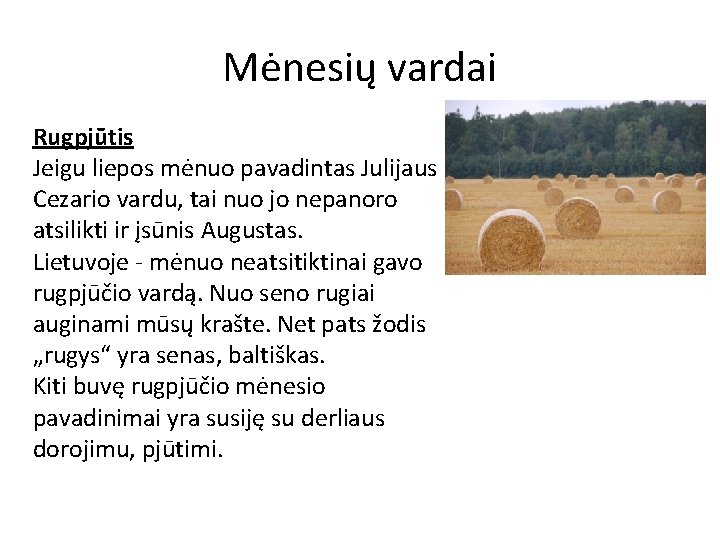 Mėnesių vardai

Rugpjūtis
Jeigu liepos mėnuo pavadintas Julijaus Cezario vardu, tai nuo jo nepanoro atsilikti ir įsūnis Augustas.
Lietuvoje - mėnuo neatsitiktinai gavo rugpjūčio vardą. Nuo seno rugiai auginami mūsų krašte. Net pats žodis „rugys“ yra senas, baltiškas.
Kiti buvę rugpjūčio mėnesio pavadinimai yra susiję su derliaus dorojimu, pjūtimi.